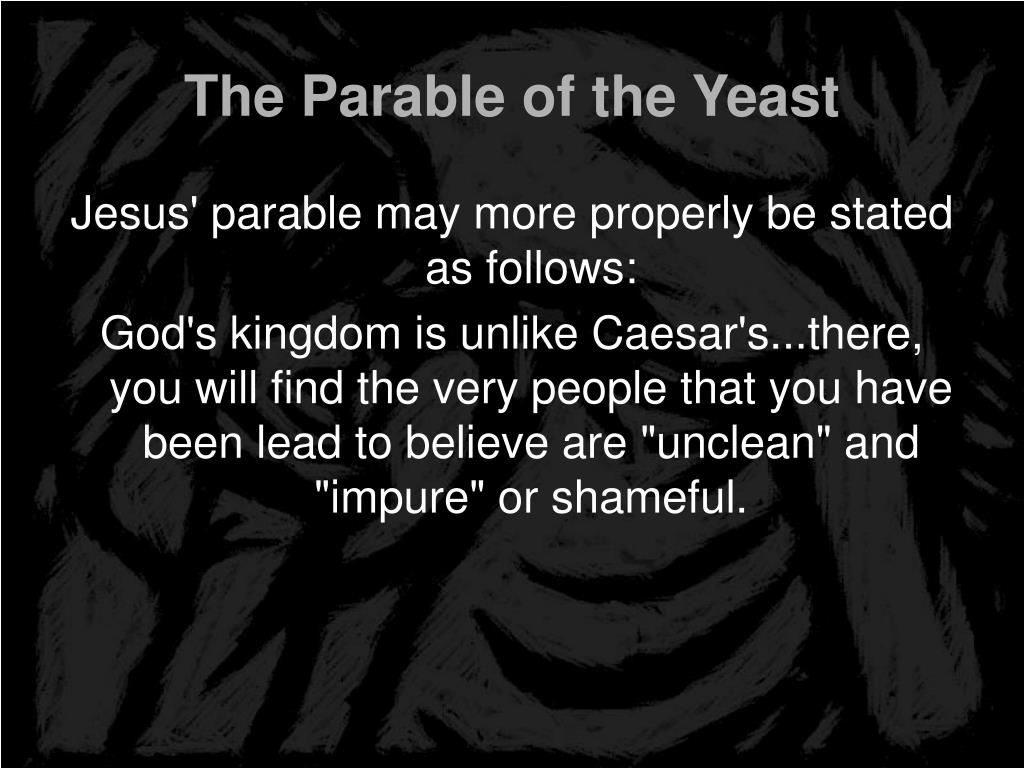 The Parable of the Yeast

Jesus' parable may more properly be stated as follows:

God's kingdom is unlike Caesar's...there, you will find the very people that you have been lead to believe are "unclean" and "impure" or shameful.